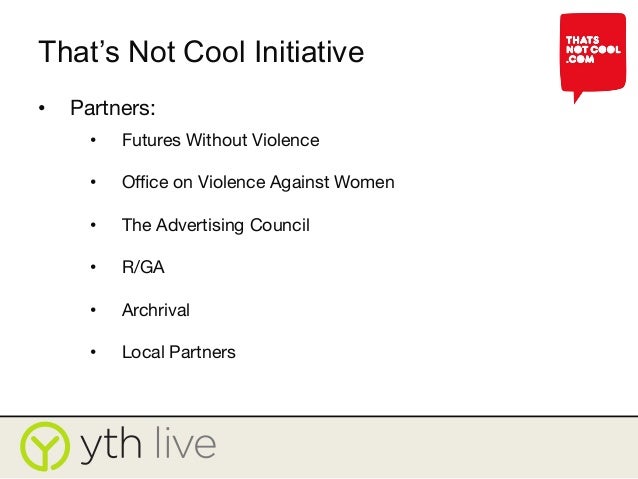 That's Not Cool Initiative

THATS NOT COOL .COM

• Partners:
  • Futures Without Violence
  • Office on Violence Against Women
  • The Advertising Council
  • R/GA
  • Archrival
  • Local Partners

yth live